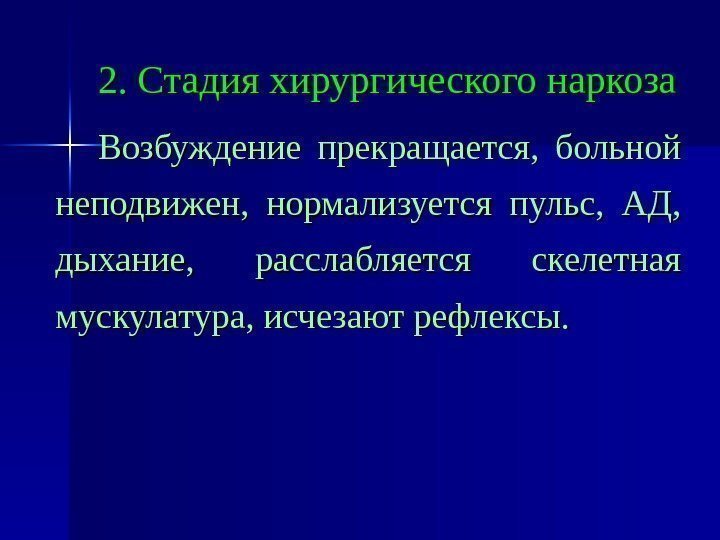 2. Стадия хирургического наркоза

Возбуждение прекращается, больной неподвижен, нормализуется пульс, АД, дыхание, расслабляется скелетная мускулатура, исчезают рефлексы.